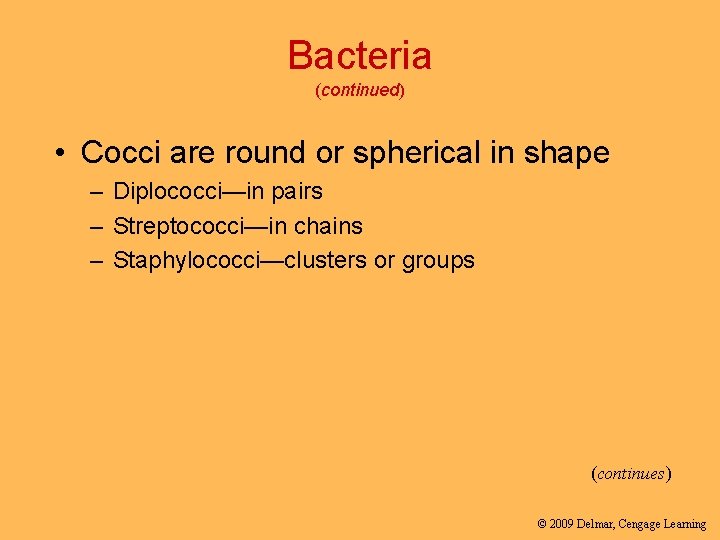 Bacteria
(continued)

• Cocci are round or spherical in shape
– Diplococci—in pairs
– Streptococci—in chains
– Staphylococci—clusters or groups

(continues)

© 2009 Delmar, Cengage Learning